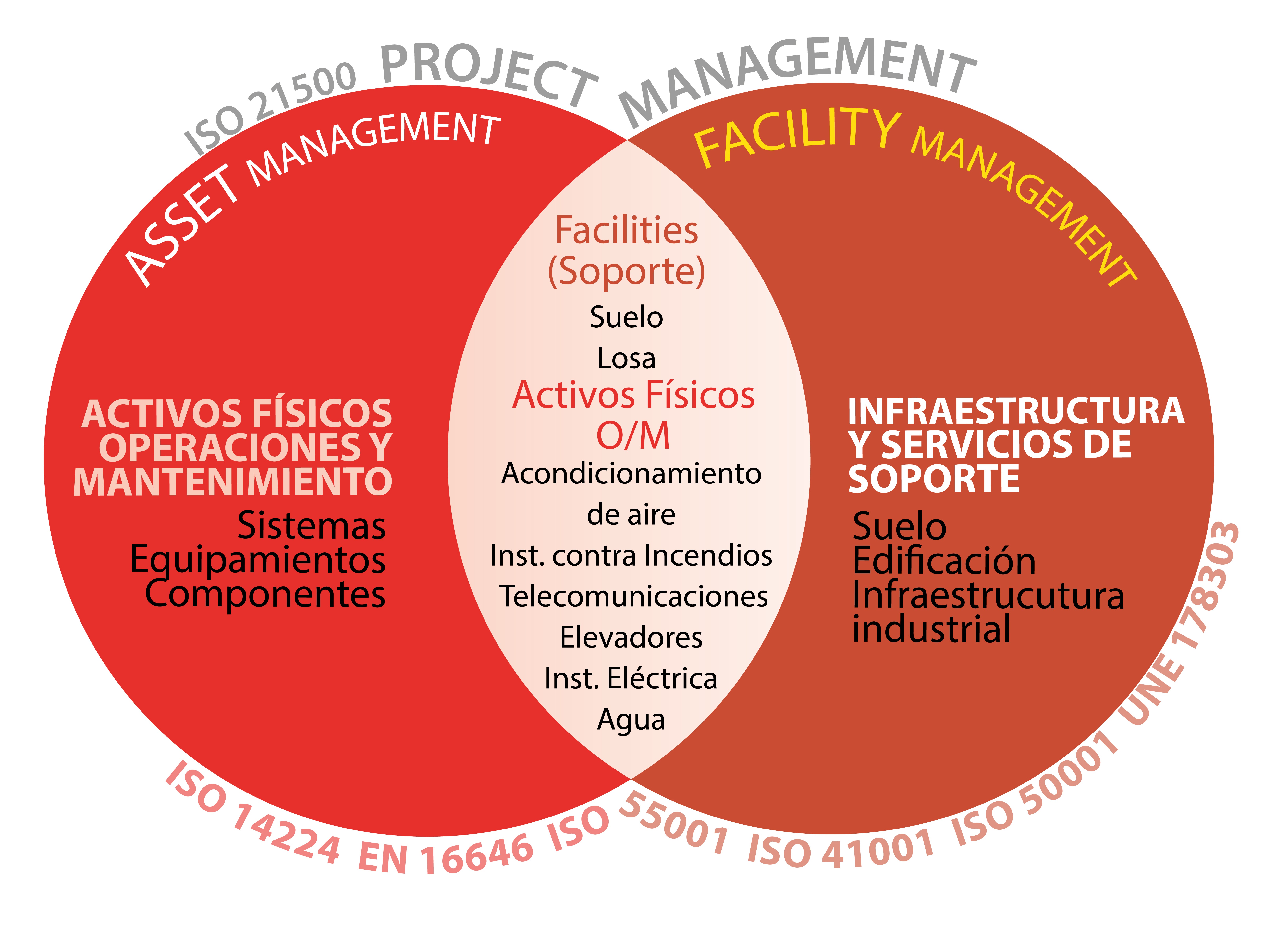 ISO 21500 PROJECT MANAGEMENT

ASSET MANAGEMENT

FACILITY MANAGEMENT

ACTIVOS FÍSICOS OPERACIONES Y MANTENIMIENTO

Sistemas
Equipamientos
Componentes

Facilities
(Soporte)
Suelo
Losa
Activos Físicos
O/M
Acondicionamiento de aire
Inst. contra Incendios
Telecomunicaciones
Elevadores
Inst. Eléctrica
Agua

INFRAESTRUCTURA Y SERVICIOS DE SOPORTE

Suelo
Edificación
Infraestrucutura industrial

ISO 14224 EN 16646 ISO 55001 ISO 41001 ISO 50001 UNE 178303